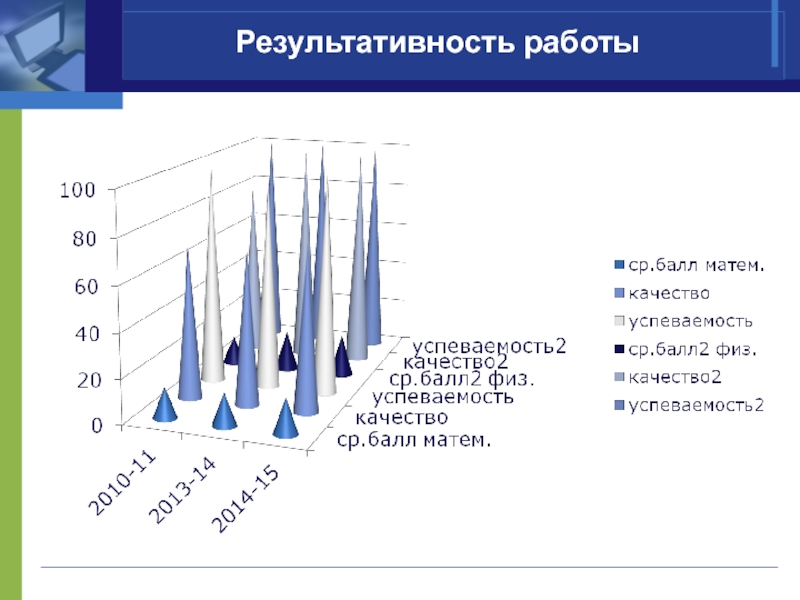 Результативность работы

100
80
60
40
20
0

2010-11
2013-14
2014-15

успеваемость2
качество2
ср.балл2 физ.
успеваемость
качество
ср.балл матем.

ср.балл матем.
качество
успеваемость
ср.балл2 физ.
качество2
успеваемость2